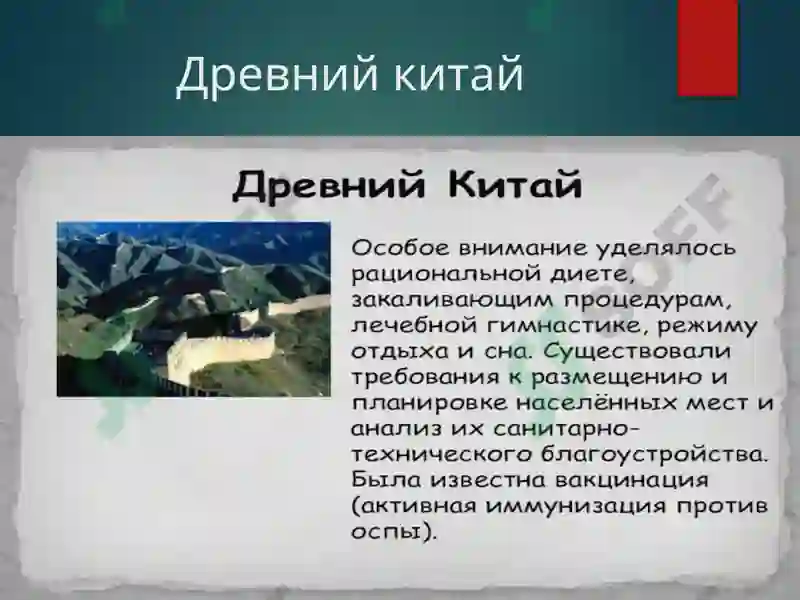 Древний китай

Древний Китай

Особое внимание уделялось рациональной диете, закаливающим процедурам, лечебной гимнастике, режиму отдыха и сна. Существовали требования к размещению и планировке населённых мест и анализ их санитарно-технического благоустройства. Была известна вакцинация (активная иммунизация против оспы).